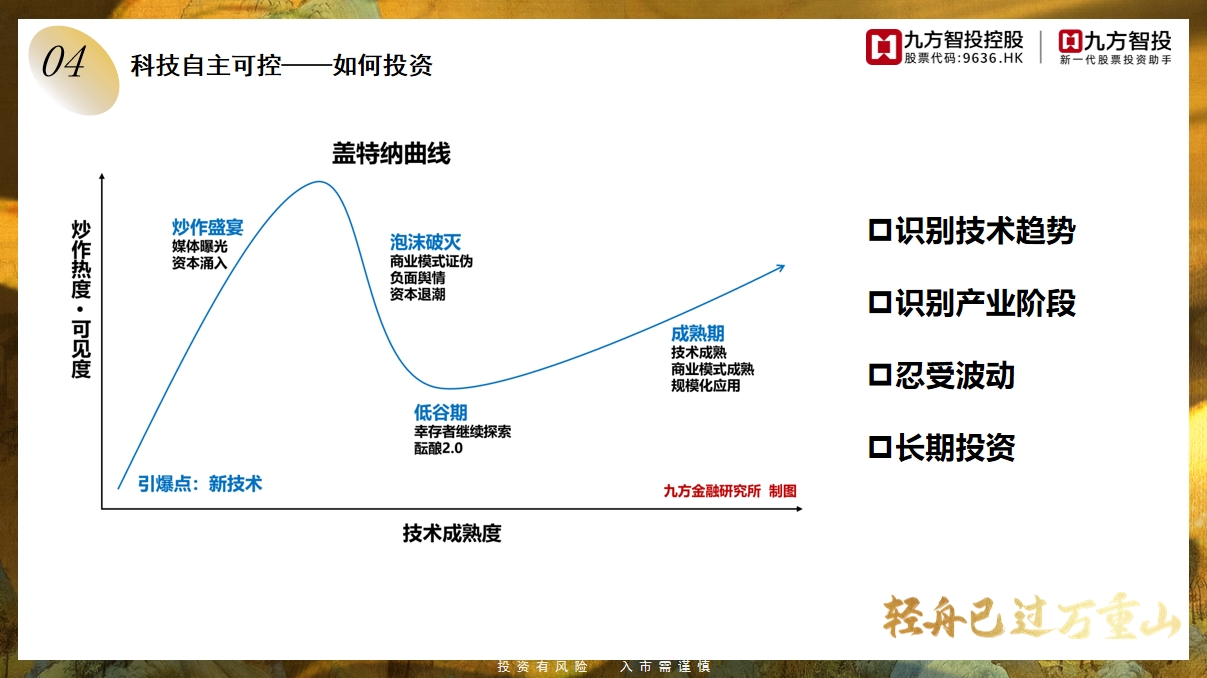 04 科技自主可控——如何投资

九方智投控股
股票代码:9636.HK

九方智投
新一代股票投资助手

盖特纳曲线

炒作热度·可见度

炒作盛宴
媒体曝光
资本涌入

泡沫破灭
商业模式证伪
负面舆情
资本退潮

成熟期
技术成熟
商业模式成熟
规模化应用

低谷期
幸存者继续探索
酝酿2.0

引爆点：新技术

九方金融研究所 制图

技术成熟度

□识别技术趋势

□识别产业阶段

□忍受波动

□长期投资

轻舟已过万重山

投资有风险 入市需谨慎